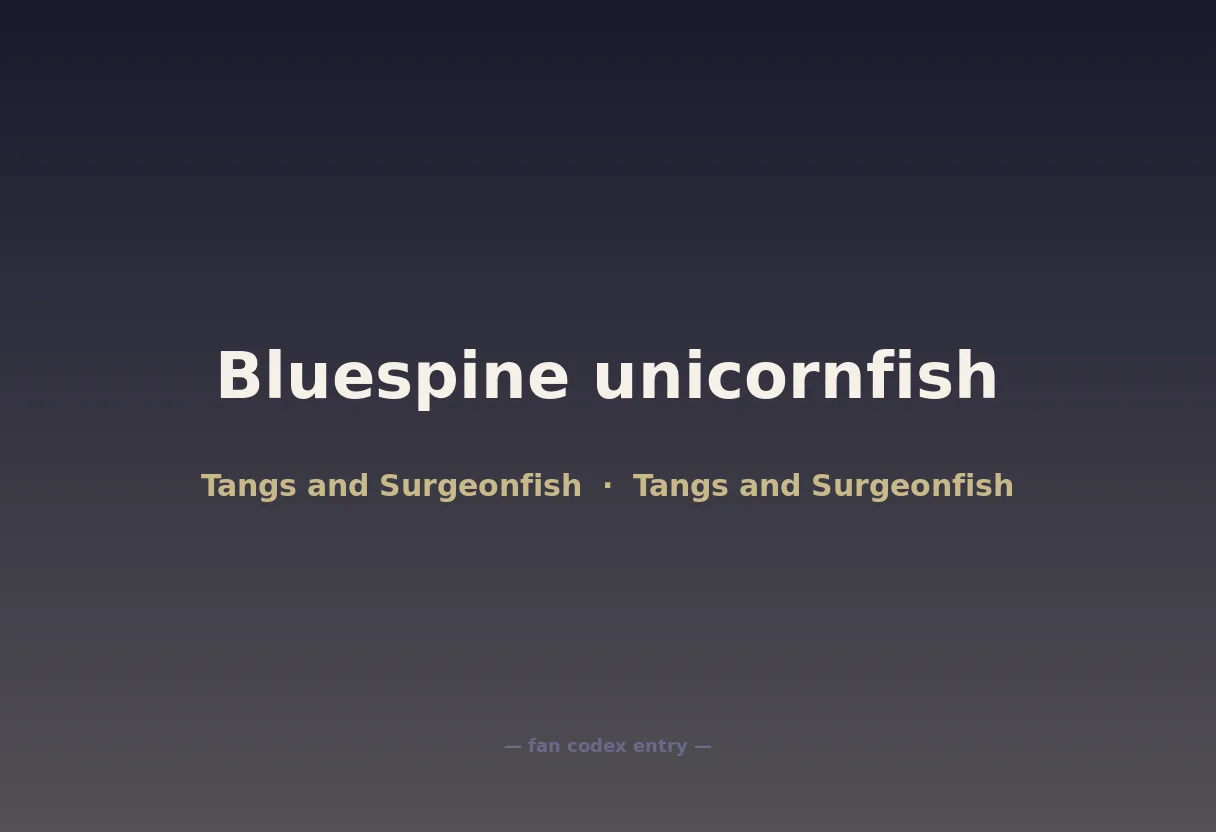 Bluespine unicornfish

Tangs and Surgeonfish · Tangs and Surgeonfish

— fan codex entry —